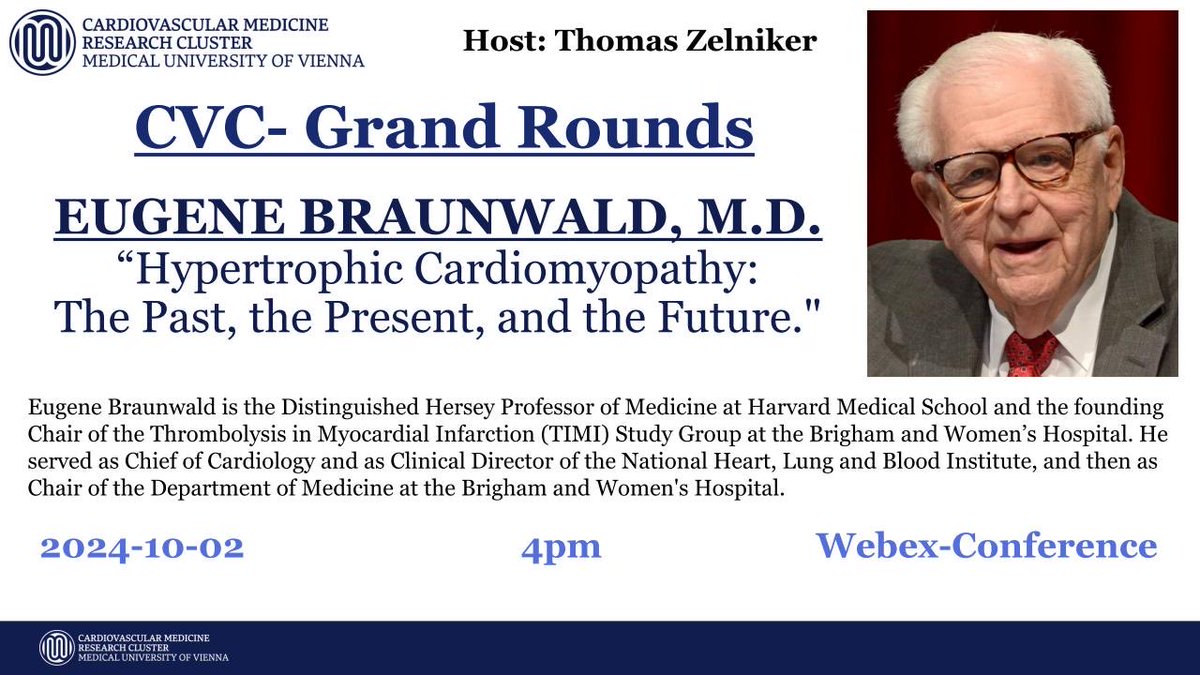 CARDIOVASCULAR MEDICINE
RESEARCH CLUSTER
MEDICAL UNIVERSITY OF VIENNA

Host: Thomas Zelniker

CVC- Grand Rounds

EUGENE BRAUNWALD, M.D.

“Hypertrophic Cardiomyopathy: The Past, the Present, and the Future."

Eugene Braunwald is the Distinguished Hersey Professor of Medicine at Harvard Medical School and the founding Chair of the Thrombolysis in Myocardial Infarction (TIMI) Study Group at the Brigham and Women’s Hospital. He served as Chief of Cardiology and as Clinical Director of the National Heart, Lung and Blood Institute, and then as Chair of the Department of Medicine at the Brigham and Women's Hospital.

2024-10-02

4pm

Webex-Conference

CARDIOVASCULAR MEDICINE
RESEARCH CLUSTER
MEDICAL UNIVERSITY OF VIENNA